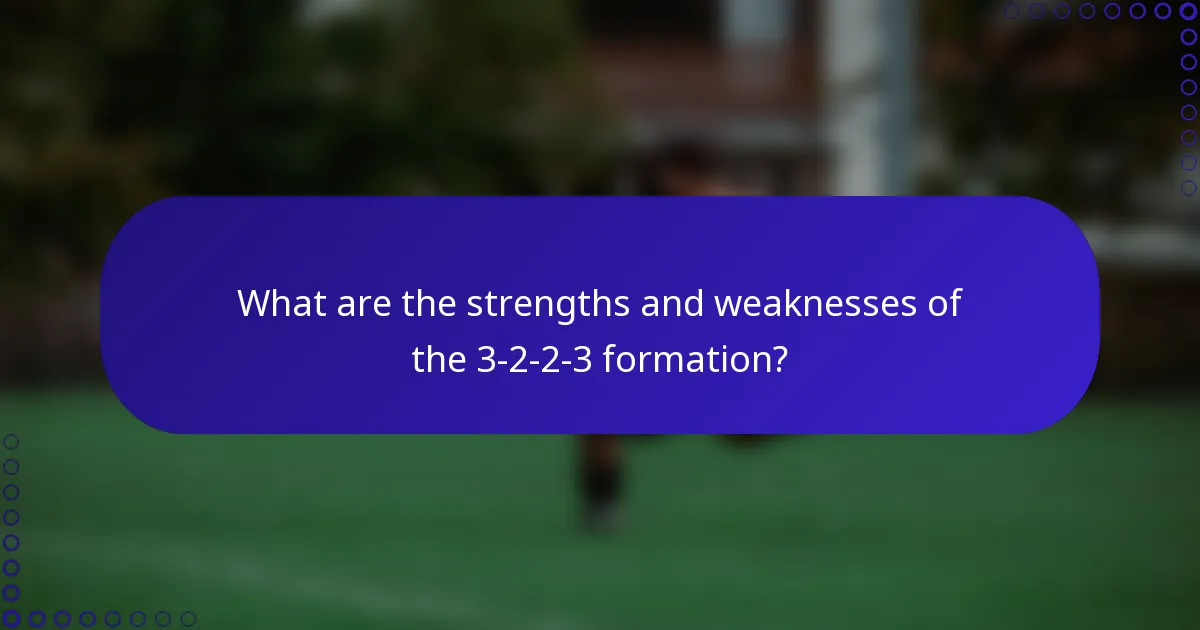 What are the strengths and weaknesses of the 3-2-2-3 formation?